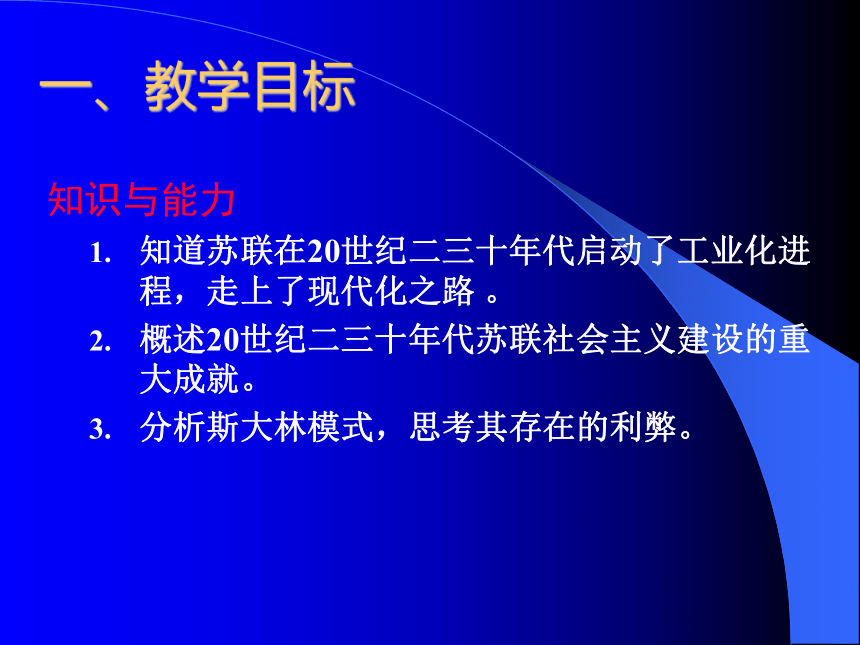 一、教学目标

知识与能力

1. 知道苏联在20世纪二三十年代启动了工业化进程，走上了现代化之路 。

2. 概述20世纪二三十年代苏联社会主义建设的重大成就。

3. 分析斯大林模式，思考其存在的利弊。